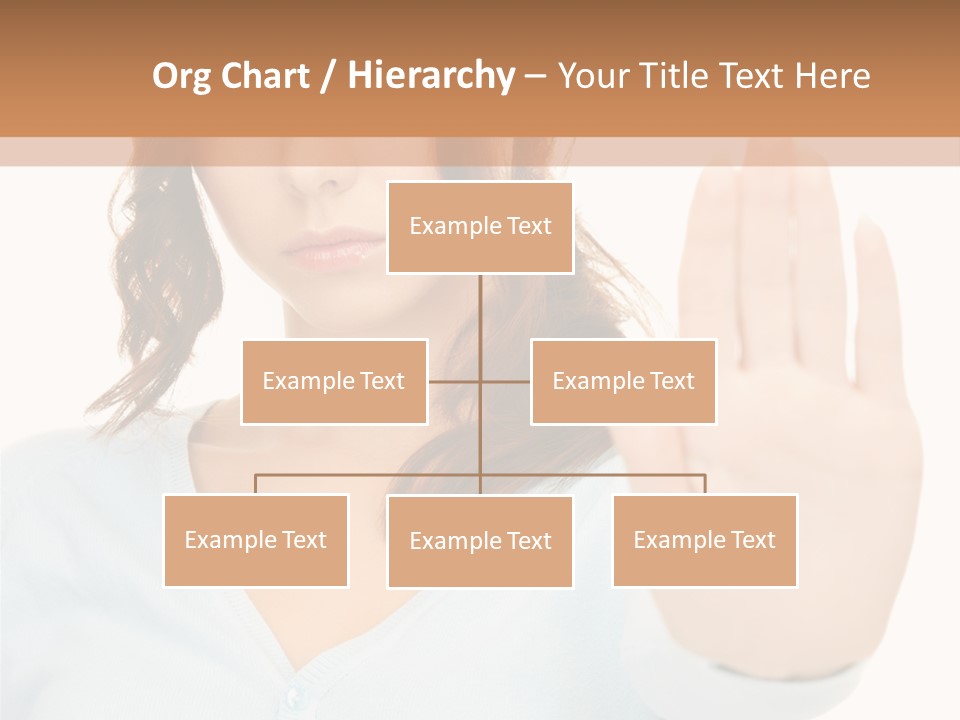 Org Chart / Hierarchy – Your Title Text Here

Example Text

Example Text

Example Text

Example Text

Example Text

Example Text